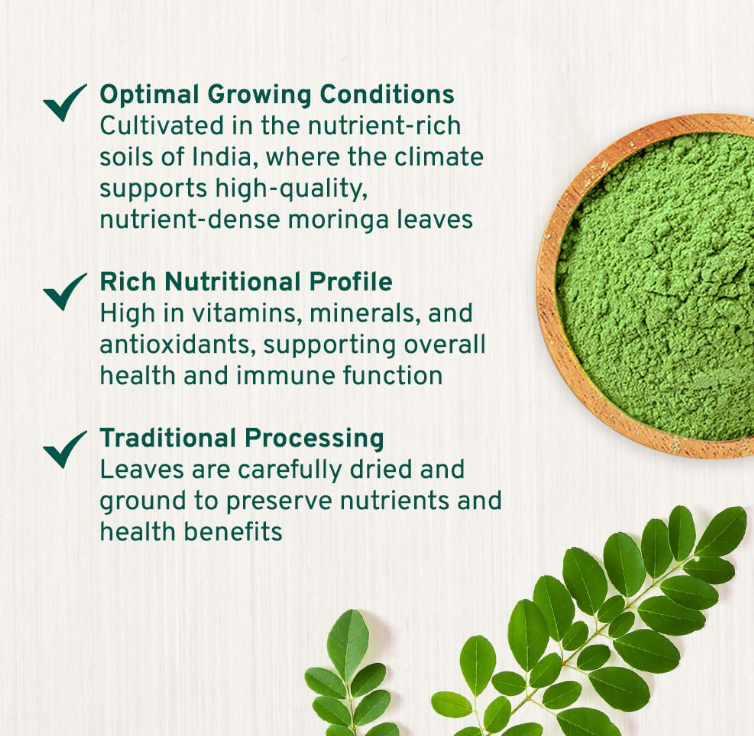 Optimal Growing Conditions
Cultivated in the nutrient-rich soils of India, where the climate supports high-quality, nutrient-dense moringa leaves

Rich Nutritional Profile
High in vitamins, minerals, and antioxidants, supporting overall health and immune function

Traditional Processing
Leaves are carefully dried and ground to preserve nutrients and health benefits